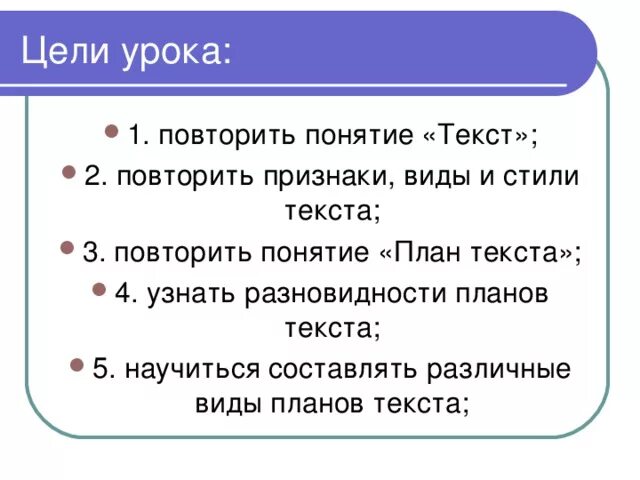 Цели урока:

- 1. повторить понятие «Текст»;
- 2. повторить признаки, виды и стили текста;
- 3. повторить понятие «План текста»;
- 4. узнать разновидности планов текста;
- 5. научиться составлять различные виды планов текста;